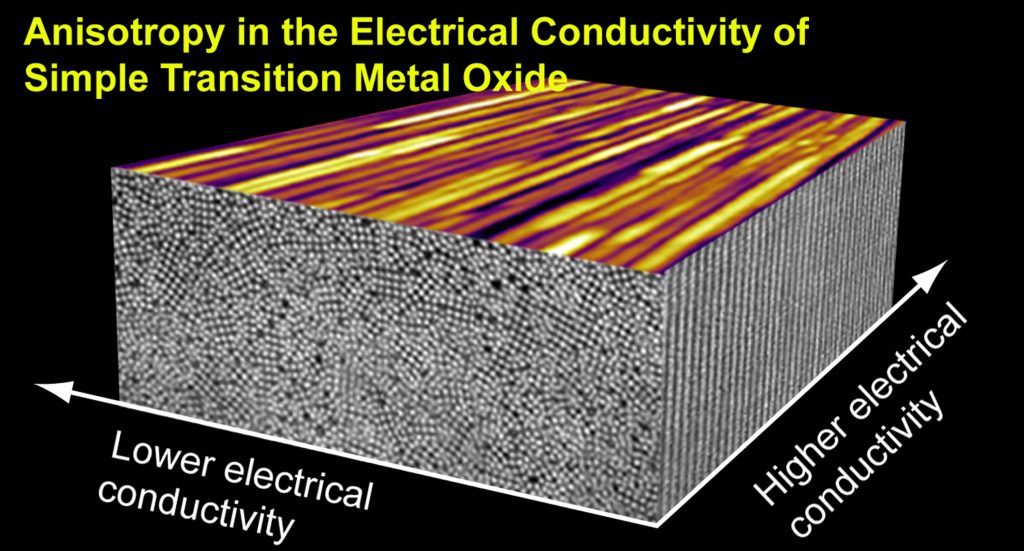 Anisotropy in the Electrical Conductivity of Simple Transition Metal Oxide

Lower electrical conductivity

Higher electrical conductivity